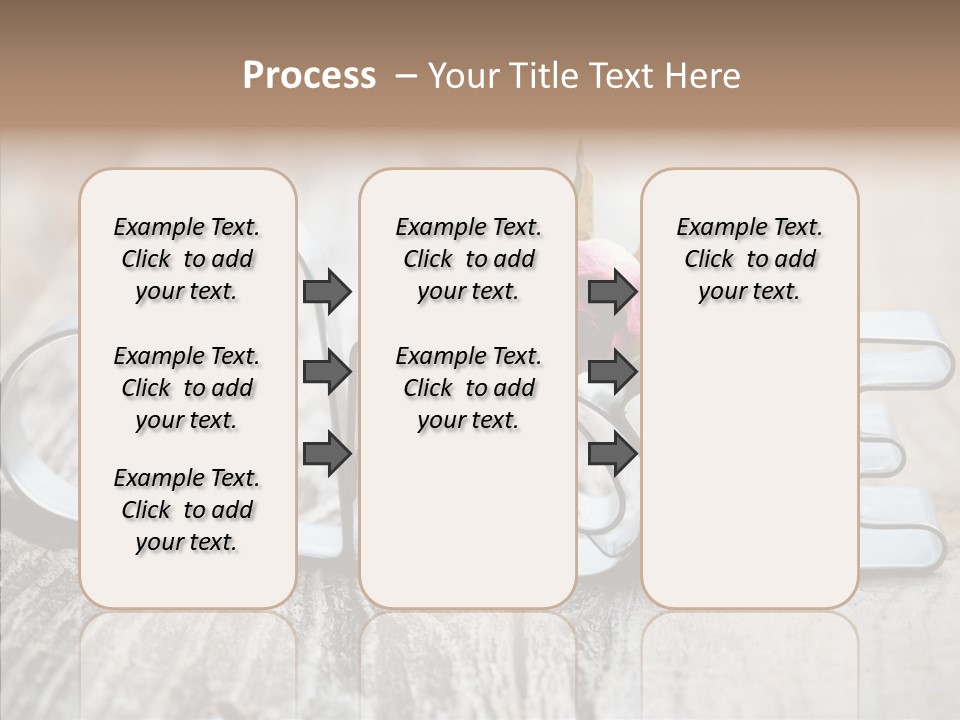 Process – Your Title Text Here

Example Text. Click to add your text.

Example Text. Click to add your text.

Example Text. Click to add your text.

Example Text. Click to add your text.

Example Text. Click to add your text.

Example Text. Click to add your text.